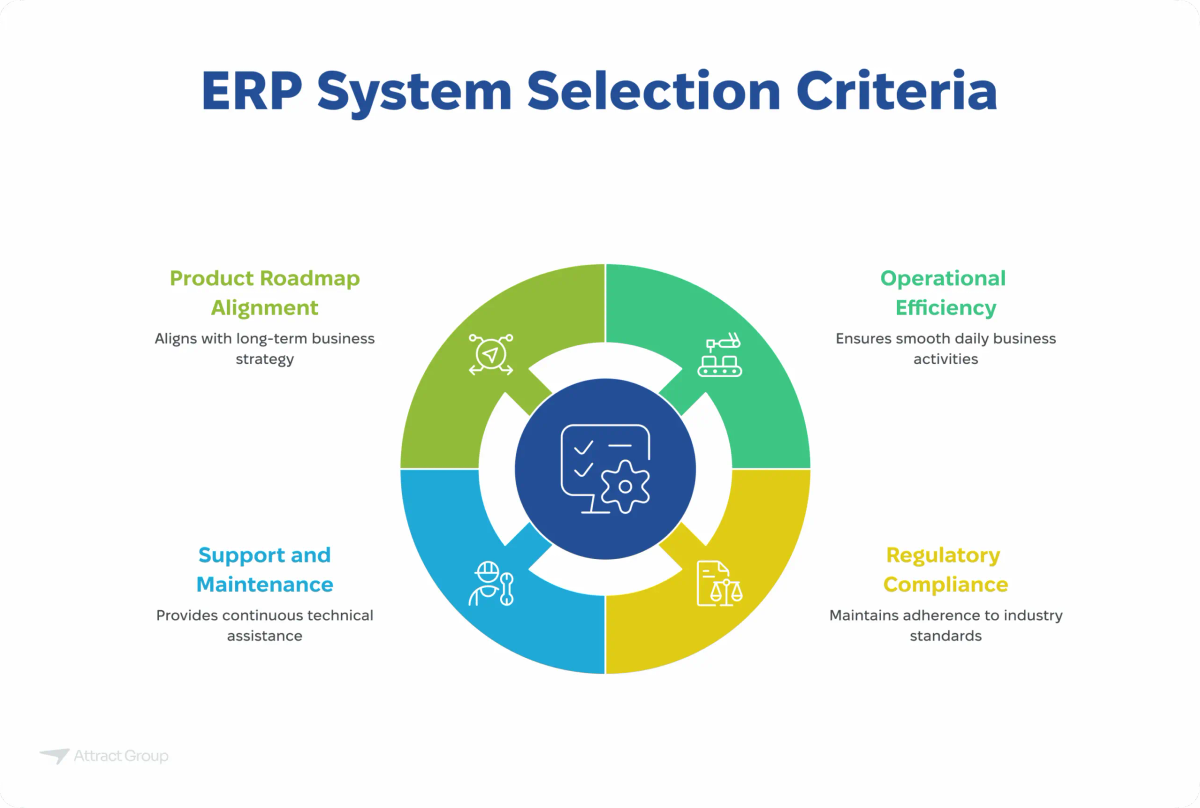 ERP System Selection Criteria

Product Roadmap Alignment
Aligns with long-term business strategy

Operational Efficiency
Ensures smooth daily business activities

Support and Maintenance
Provides continuous technical assistance

Regulatory Compliance
Maintains adherence to industry standards

Attract Group